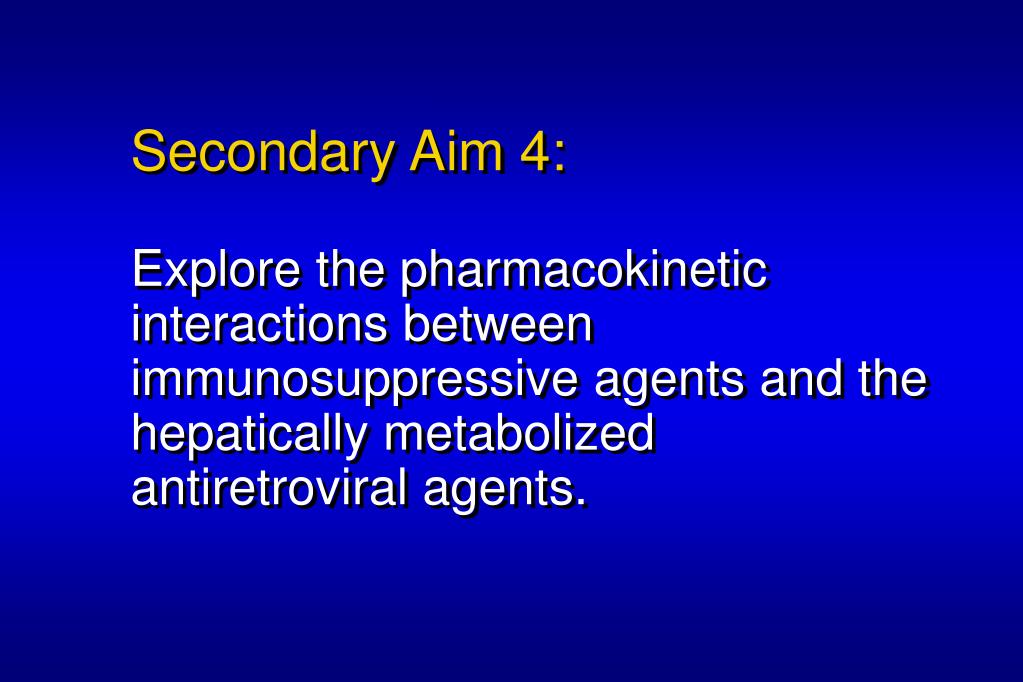 Secondary Aim 4:

Explore the pharmacokinetic interactions between immunosuppressive agents and the hepatically metabolized antiretroviral agents.